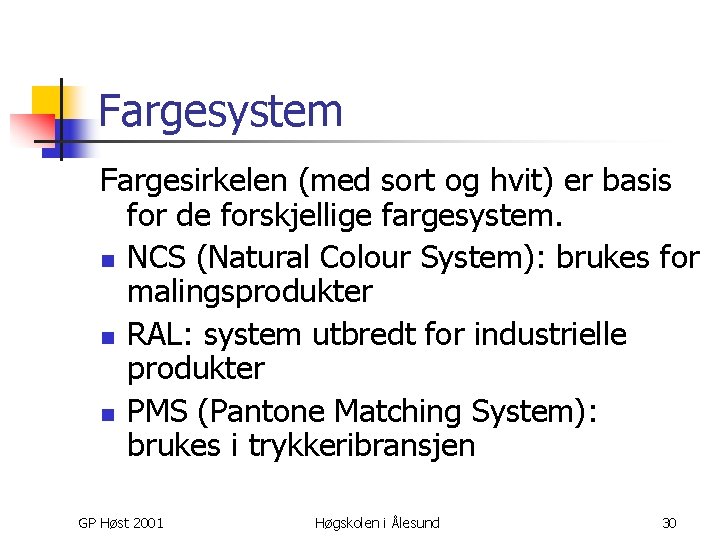 Fargesystem

Fargesirkelen (med sort og hvit) er basis for de forskjellige fargesystem.

- NCS (Natural Colour System): brukes for malingsprodukter
- RAL: system utbredt for industrielle produkter
- PMS (Pantone Matching System): brukes i trykkeribransjen

GP Høst 2001

Høgskolen i Ålesund

30